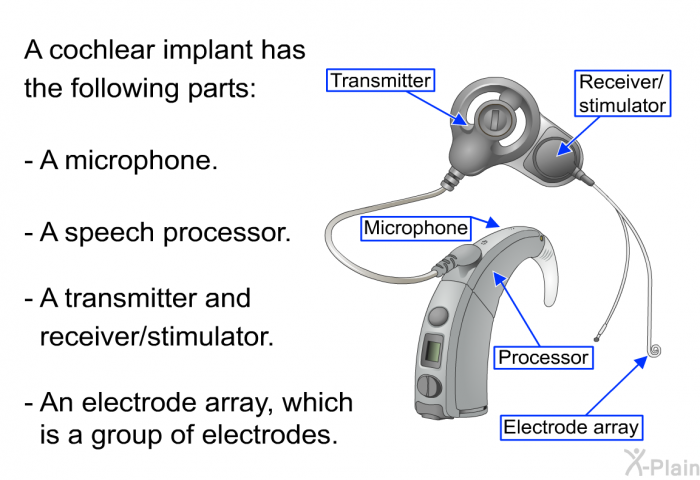 A cochlear implant has the following parts:

- A microphone.

- A speech processor.

- A transmitter and receiver/stimulator.

- An electrode array, which is a group of electrodes.

Transmitter

Receiver/ stimulator

Microphone

Processor

Electrode array

X-Plain